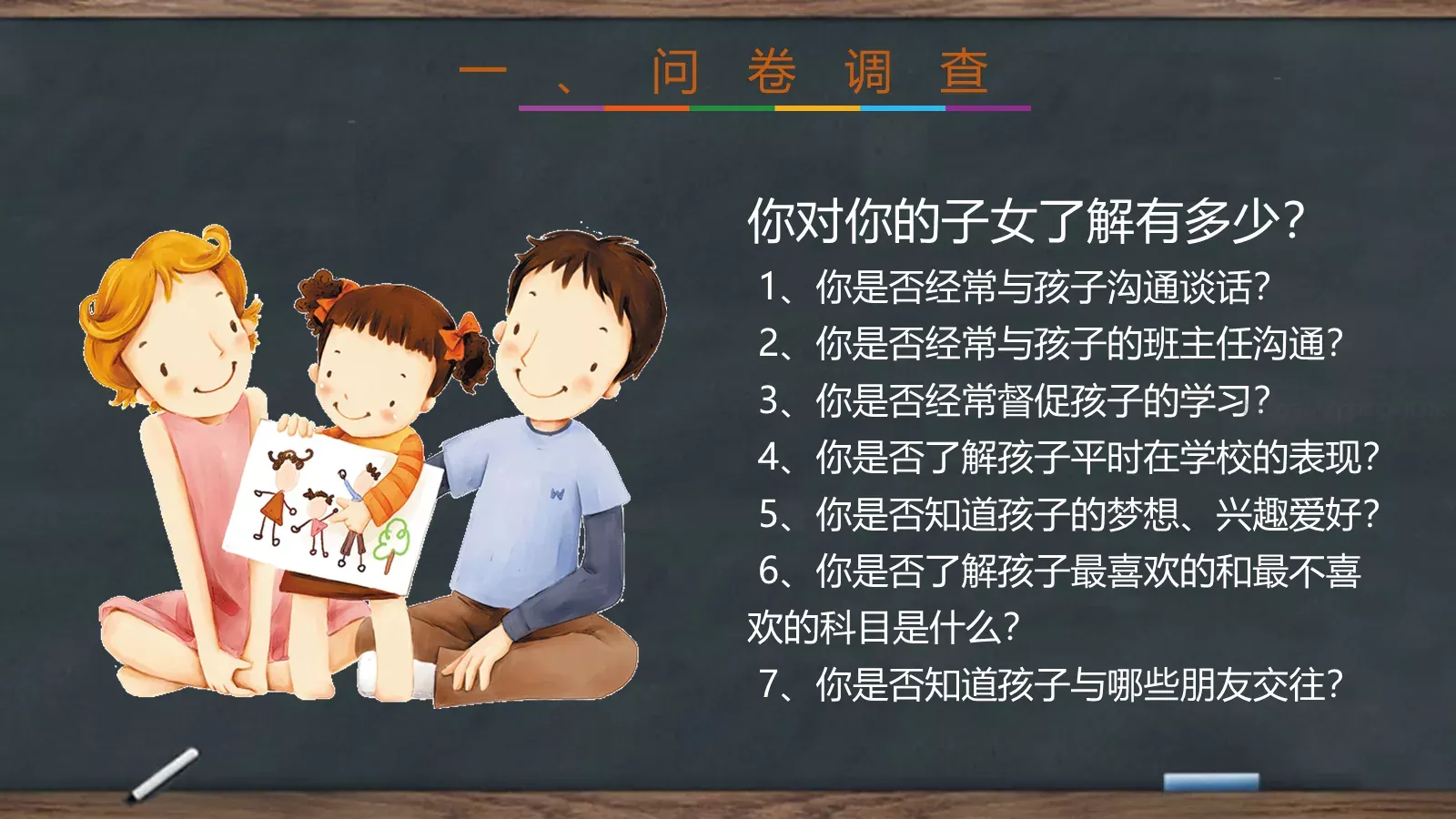 一、问卷调查

你对你的子女了解有多少？

1、你是否经常与孩子沟通谈话？

2、你是否经常与孩子的班主任沟通？

3、你是否经常督促孩子的学习？

4、你是否了解孩子平时在学校的表现？

5、你是否知道孩子的梦想、兴趣爱好？

6、你是否了解孩子最喜欢的和最不喜欢的科目是什么？

7、你是否知道孩子与哪些朋友交往？